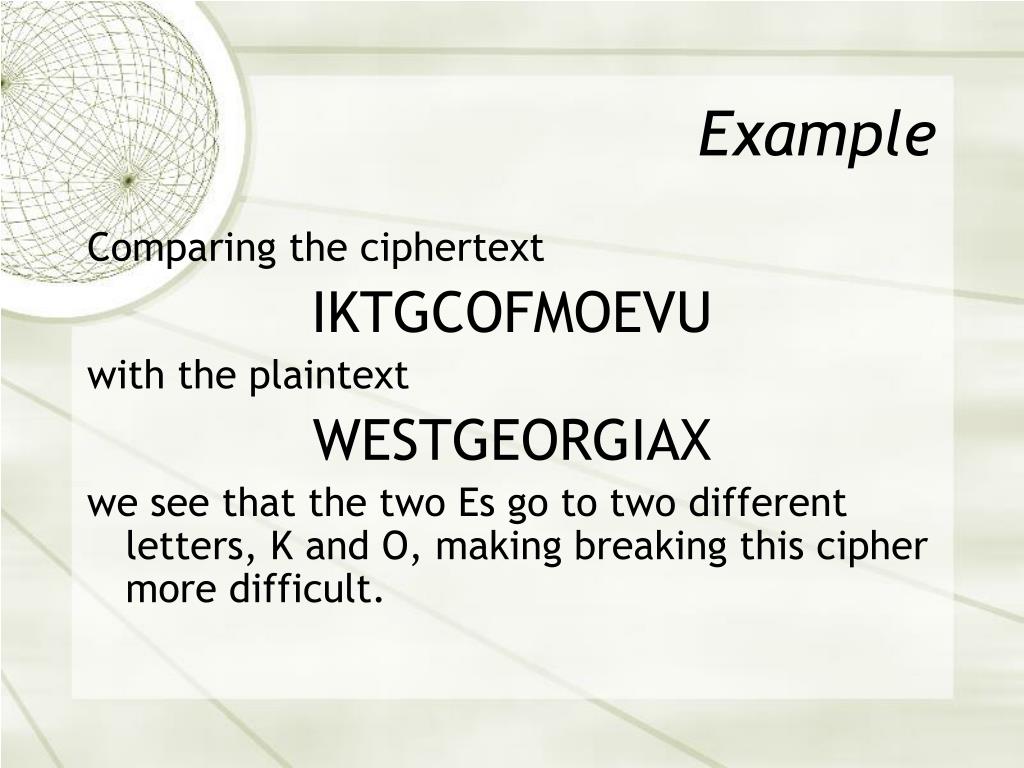 Example

Comparing the ciphertext

IKTGCOFMOEVU

with the plaintext

WESTGEORGIAX

we see that the two Es go to two different letters, K and O, making breaking this cipher more difficult.